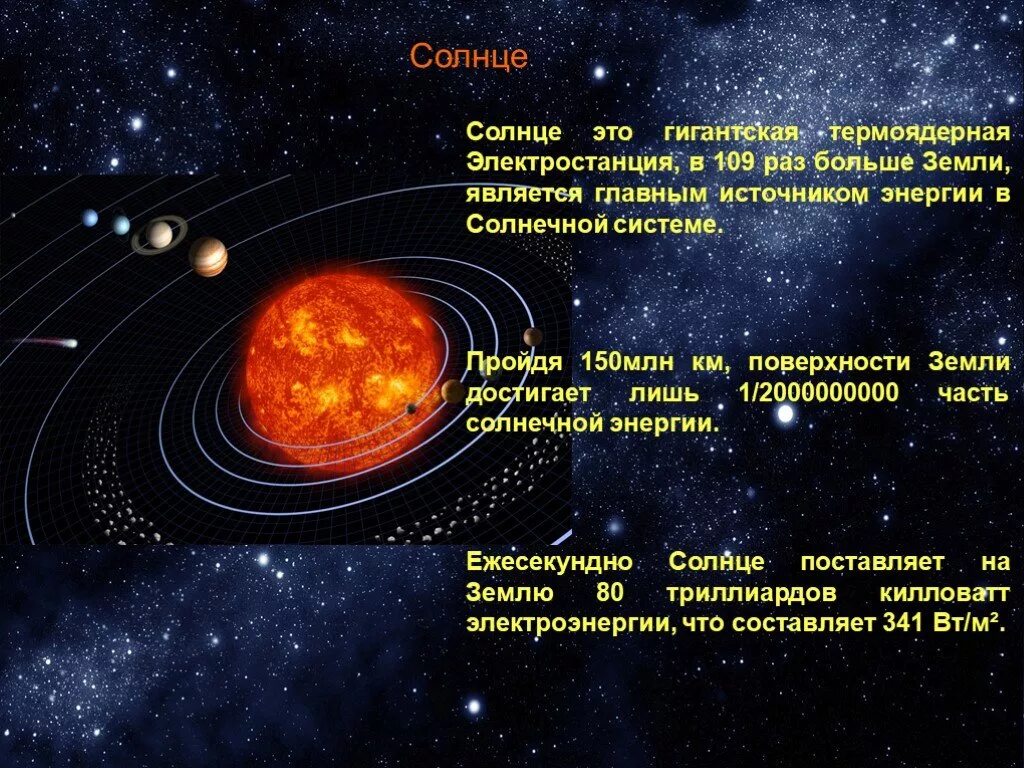 Солнце

Солнце это гигантская термоядерная Электростанция, в 109 раз больше Земли, является главным источником энергии в Солнечной системе.

Пройдя 150млн км, поверхности Земли достигает лишь 1/2000000000 часть солнечной энергии.

Ежесекундно Солнце поставляет на Землю 80 триллиардов килловатт электроэнергии, что составляет 341 Вт/м².